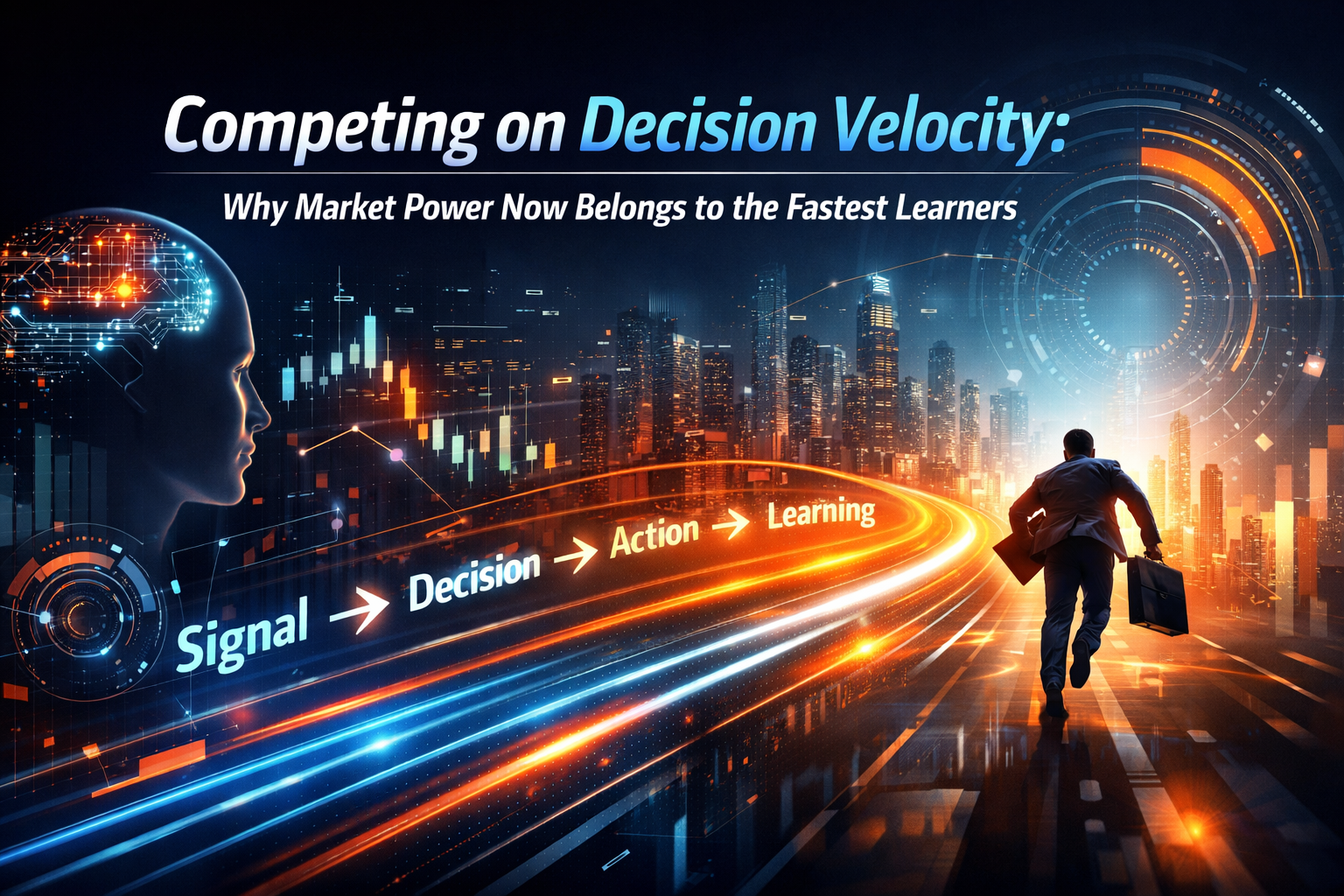 Competing on Decision Velocity:

Why Market Power Now Belongs to the Fastest Learners

Signal → Decision → Action → Learning